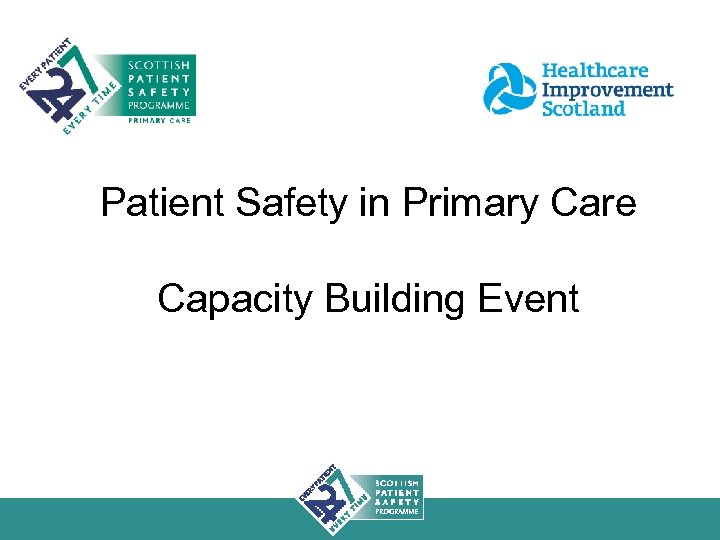 EVERY PATIENT 24 7 EVERY TIME SCOTTISH PATIENT SAFETY PROGRAMME PRIMARY CARE

Healthcare Improvement Scotland

Patient Safety in Primary Care

Capacity Building Event

EVERY PATIENT 24 7 EVERY TIME SCOTTISH PATIENT SAFETY PROGRAMME